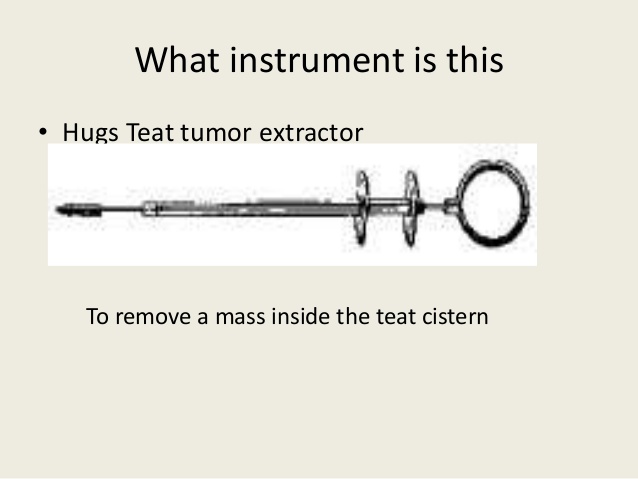 What instrument is this

• Hugs Teat tumor extractor

To remove a mass inside the teat cistern